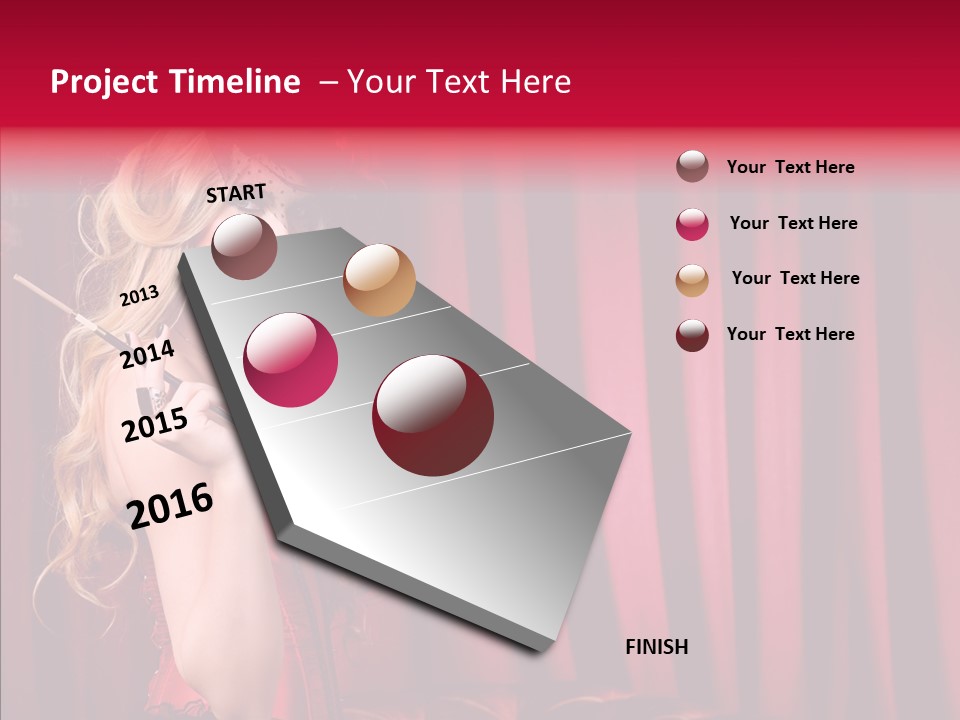 Project Timeline – Your Text Here

START

2013

2014

2015

2016

FINISH

Your Text Here

Your Text Here

Your Text Here

Your Text Here